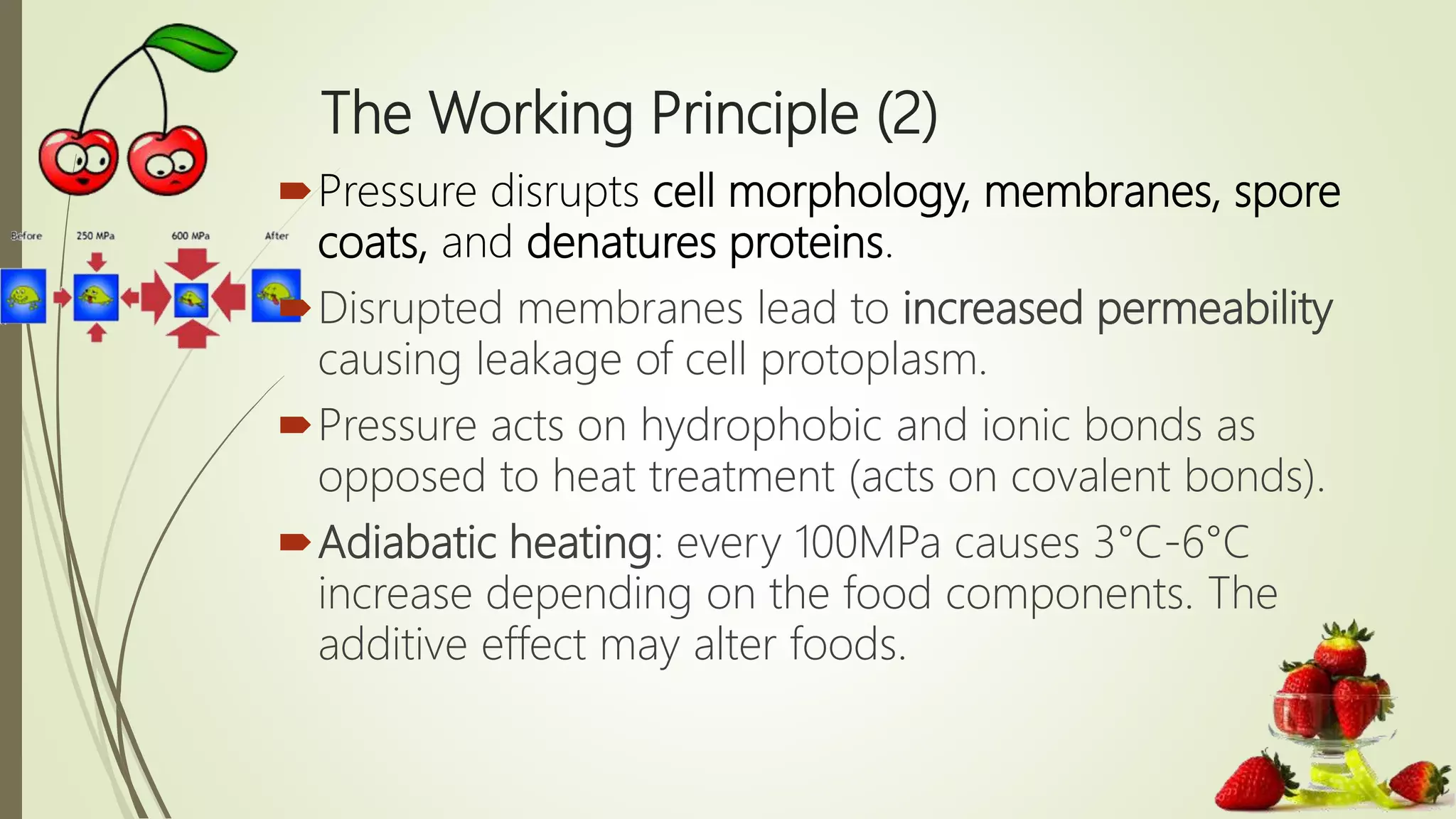 The Working Principle (2)

Before 250 MPa 600 MPa After

Pressure disrupts cell morphology, membranes, spore coats, and denatures proteins.

Disrupted membranes lead to increased permeability causing leakage of cell protoplasm.

Pressure acts on hydrophobic and ionic bonds as opposed to heat treatment (acts on covalent bonds).

Adiabatic heating: every 100MPa causes 3°C-6°C increase depending on the food components. The additive effect may alter foods.